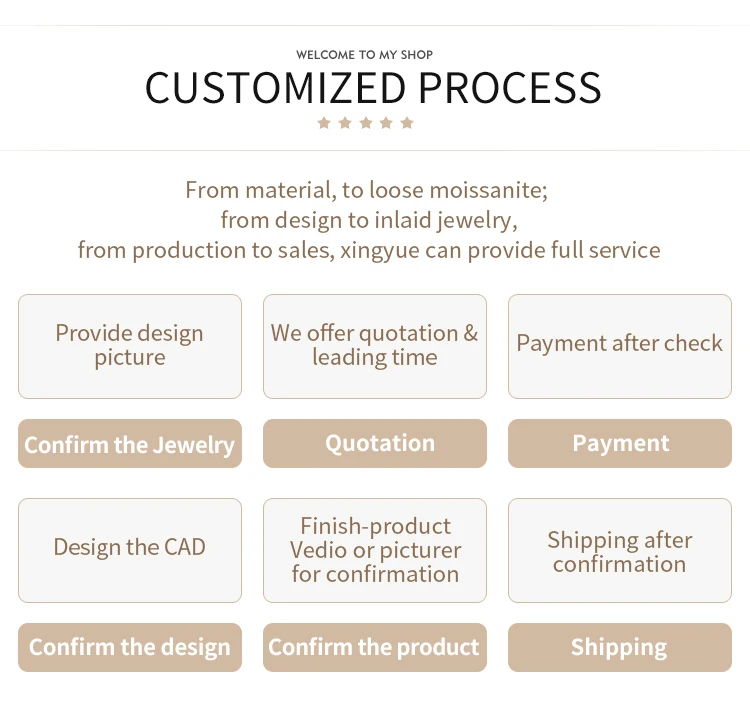 WELCOME TO MY SHOP

CUSTOMIZED PROCESS

From material, to loose moissanite;
from design to inlaid jewelry,
from production to sales, xingyue can provide full service

Provide design picture

Confirm the Jewelry

We offer quotation & leading time

Quotation

Payment after check

Payment

Design the CAD

Confirm the design

Finish-product Vedio or picturer for confirmation

Confirm the product

Shipping after confirmation

Shipping